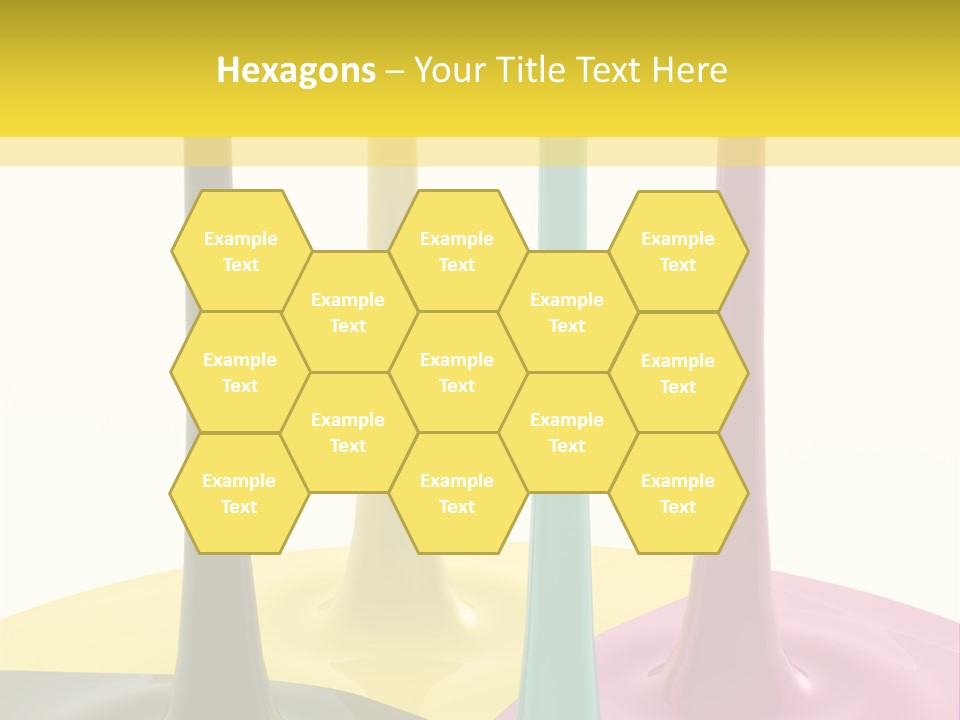 Hexagons – Your Title Text Here

Example Text

Example Text

Example Text

Example Text

Example Text

Example Text

Example Text

Example Text

Example Text

Example Text

Example Text

Example Text

Example Text